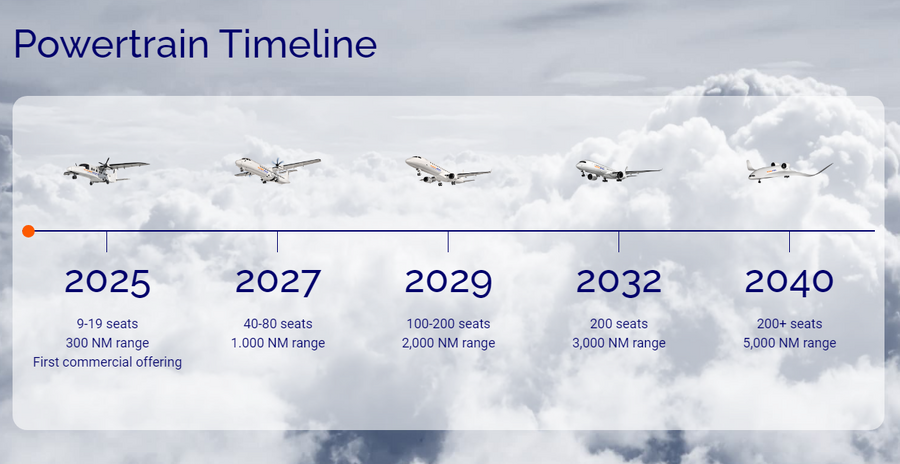 Powertrain Timeline

2025
9-19 seats
300 NM range
First commercial offering

2027
40-80 seats
1.000 NM range

2029
100-200 seats
2,000 NM range

2032
200 seats
3,000 NM range

2040
200+ seats
5,000 NM range